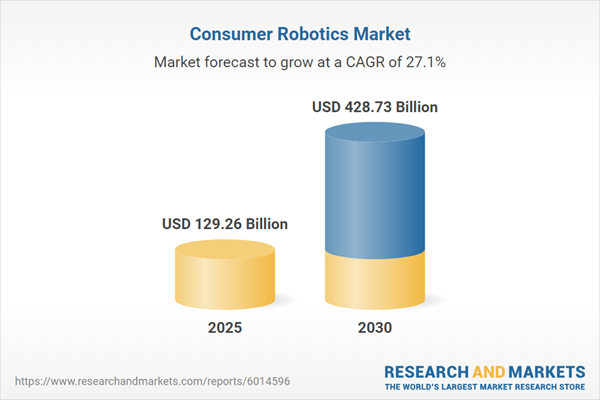 Consumer Robotics Market

Market forecast to grow at a CAGR of 27.1%

USD 428.73 Billion

USD 129.26 Billion

2025

2030

https://www.researchandmarkets.com/reports/6014596

RESEARCH AND MARKETS
THE WORLD'S LARGEST MARKET RESEARCH STORE